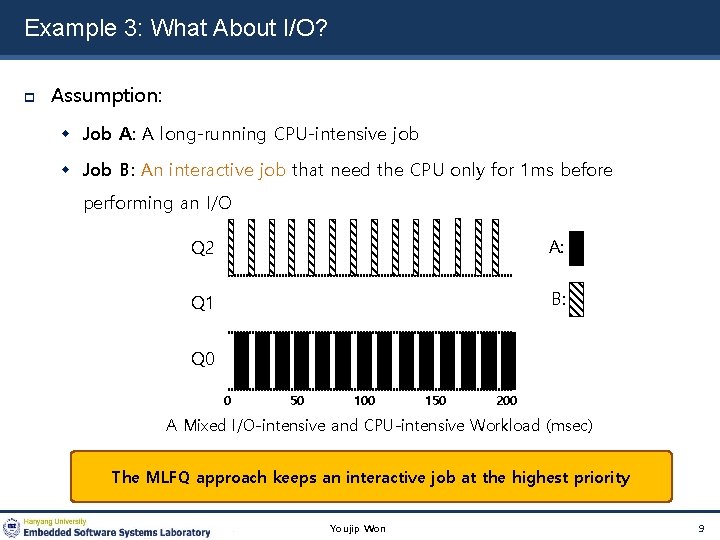 Example 3: What About I/O?

Assumption:

Job A: A long-running CPU-intensive job

Job B: An interactive job that need the CPU only for 1ms before performing an I/O

Q2

Q1

Q0

A:

B:

0 50 100 150 200

A Mixed I/O-intensive and CPU-intensive Workload (msec)

The MLFQ approach keeps an interactive job at the highest priority

Hanyang University
Embedded Software Systems Laboratory

Youjip Won

9